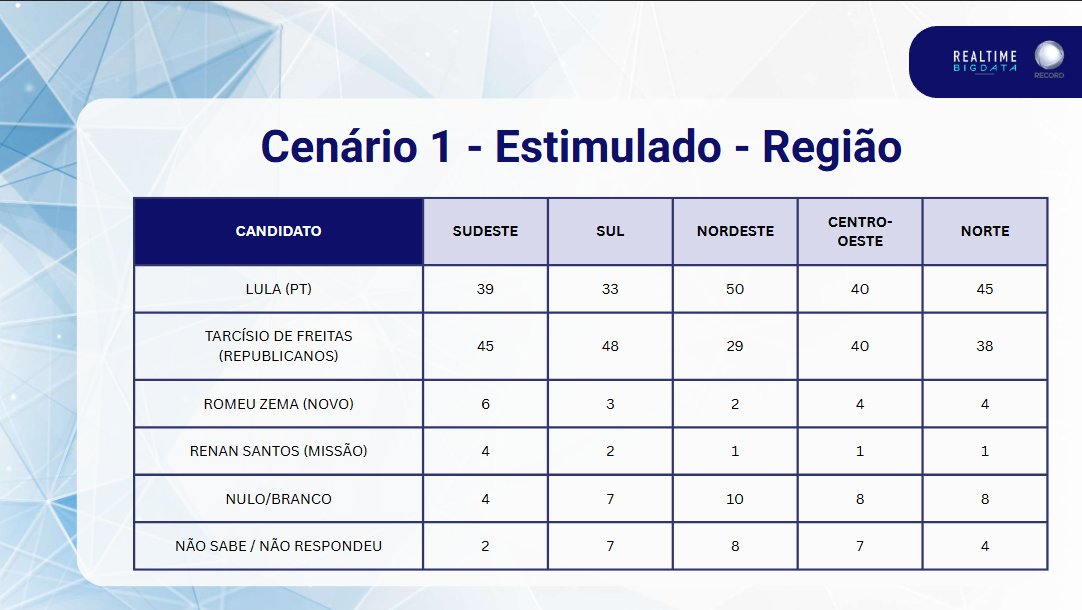 REALTIME BIGDATA

RECORD

Cenário 1 - Estimulado - Região

| CANDIDATO | SUDESTE | SUL | NORDESTE | CENTRO-OESTE | NORTE |
|---|---|---|---|---|---|
| LULA (PT) | 39 | 33 | 50 | 40 | 45 |
| TARCÍSIO DE FREITAS (REPUBLICANOS) | 45 | 48 | 29 | 40 | 38 |
| ROMEU ZEMA (NOVO) | 6 | 3 | 2 | 4 | 4 |
| RENAN SANTOS (MISSÃO) | 4 | 2 | 1 | 1 | 1 |
| NULO/BRANCO | 4 | 7 | 10 | 8 | 8 |
| NÃO SABE / NÃO RESPONDEU | 2 | 7 | 8 | 7 | 4 |